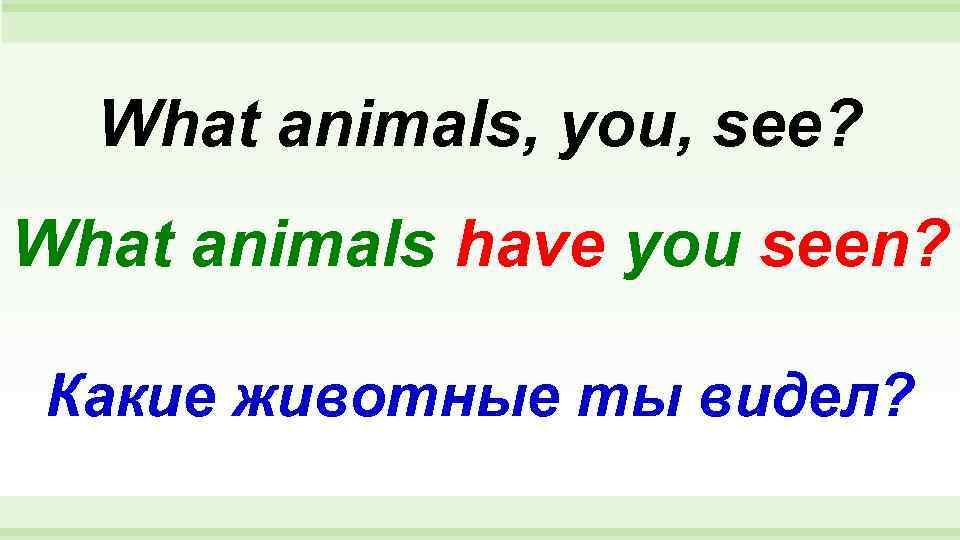 What animals, you, see?

What animals have you seen?

Какие животные ты видел?